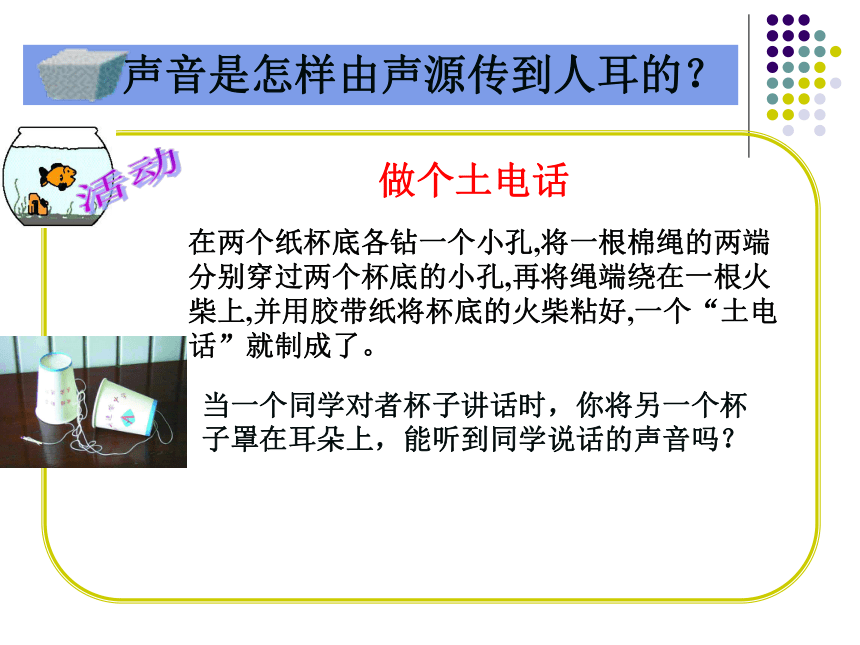 声音是怎样由声源传到人耳的？

活动

做个土电话

在两个纸杯底各钻一个小孔,将一根棉绳的两端分别穿过两个杯底的小孔,再将绳端绕在一根火柴上,并用胶带纸将杯底的火柴粘好,一个“土电话”就制成了。

当一个同学对者杯子讲话时，你将另一个杯子罩在耳朵上，能听到同学说话的声音吗？